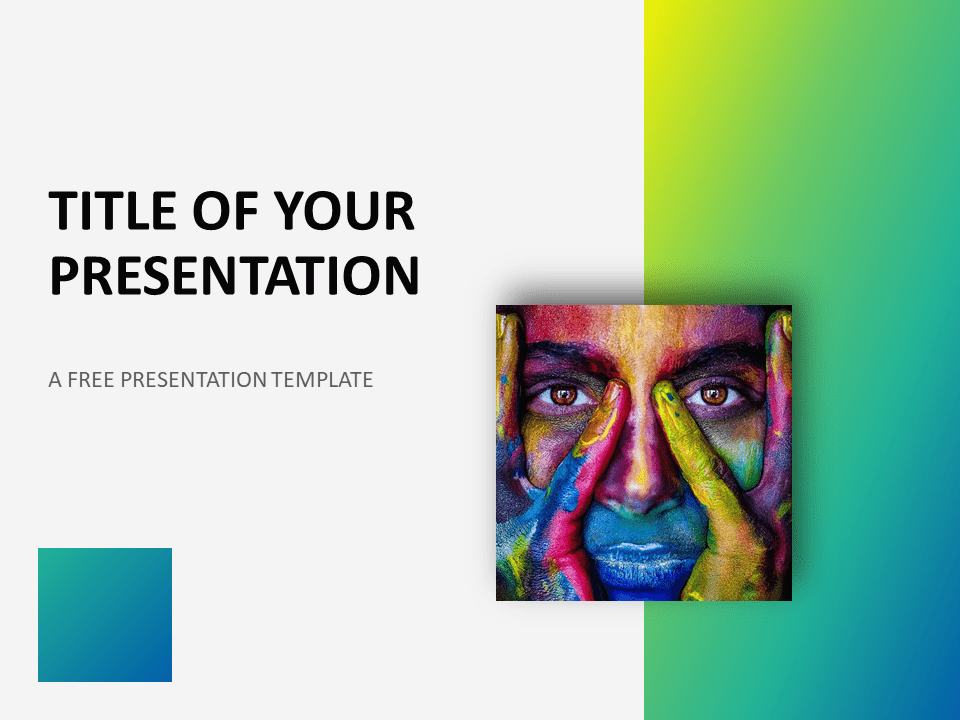 TITLE OF YOUR PRESENTATION

A FREE PRESENTATION TEMPLATE